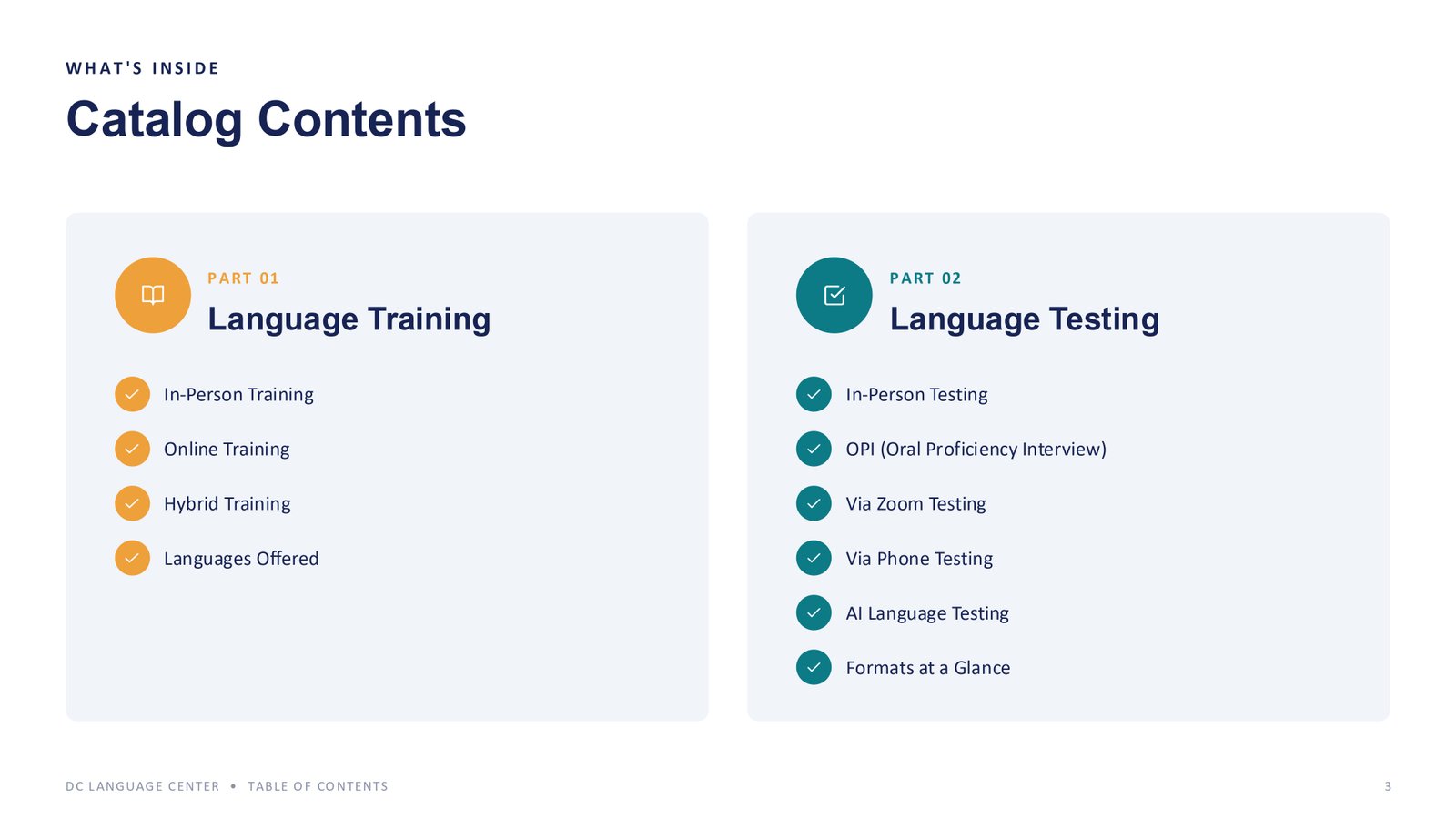 WHAT'S INSIDE

Catalog Contents

PART 01

Language Training

In-Person Training

Online Training

Hybrid Training

Languages Offered

PART 02

Language Testing

In-Person Testing

OPI (Oral Proficiency Interview)

Via Zoom Testing

Via Phone Testing

AI Language Testing

Formats at a Glance

DC LANGUAGE CENTER • TABLE OF CONTENTS

3